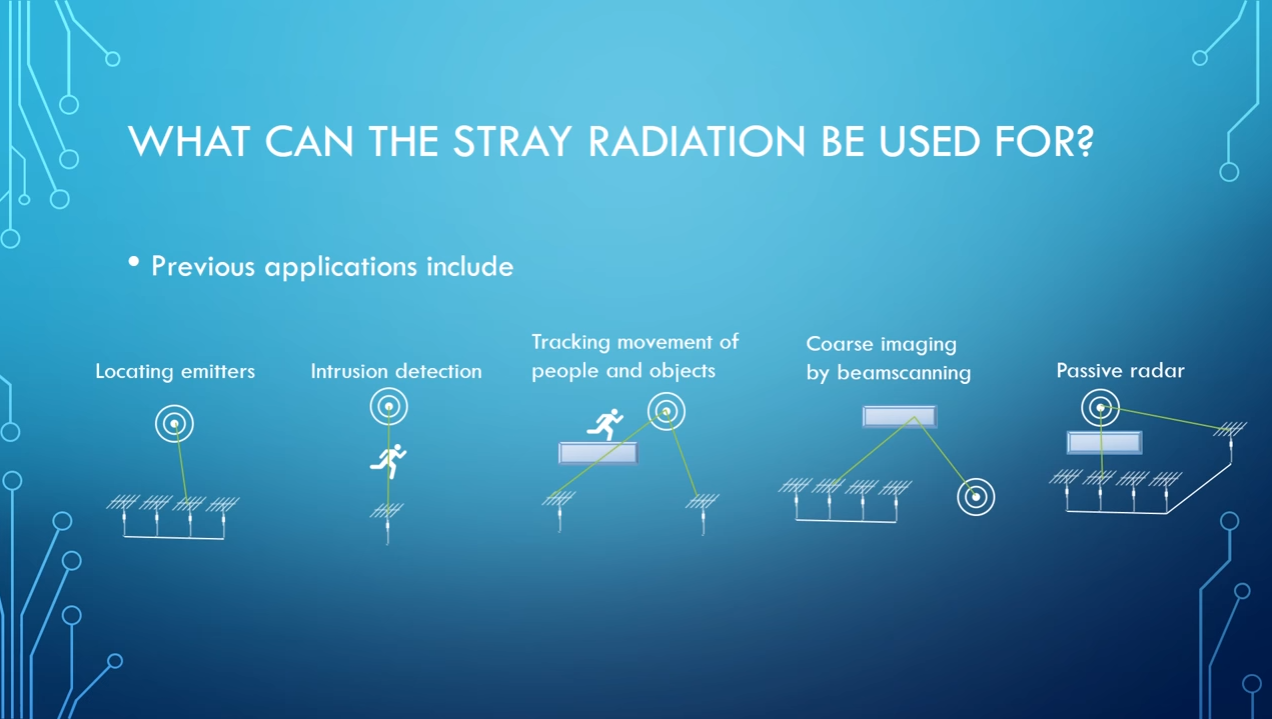 WHAT CAN THE STRAY RADIATION BE USED FOR?

• Previous applications include

Locating emitters

Intrusion detection

Tracking movement of people and objects

Coarse imaging by beamscanning

Passive radar